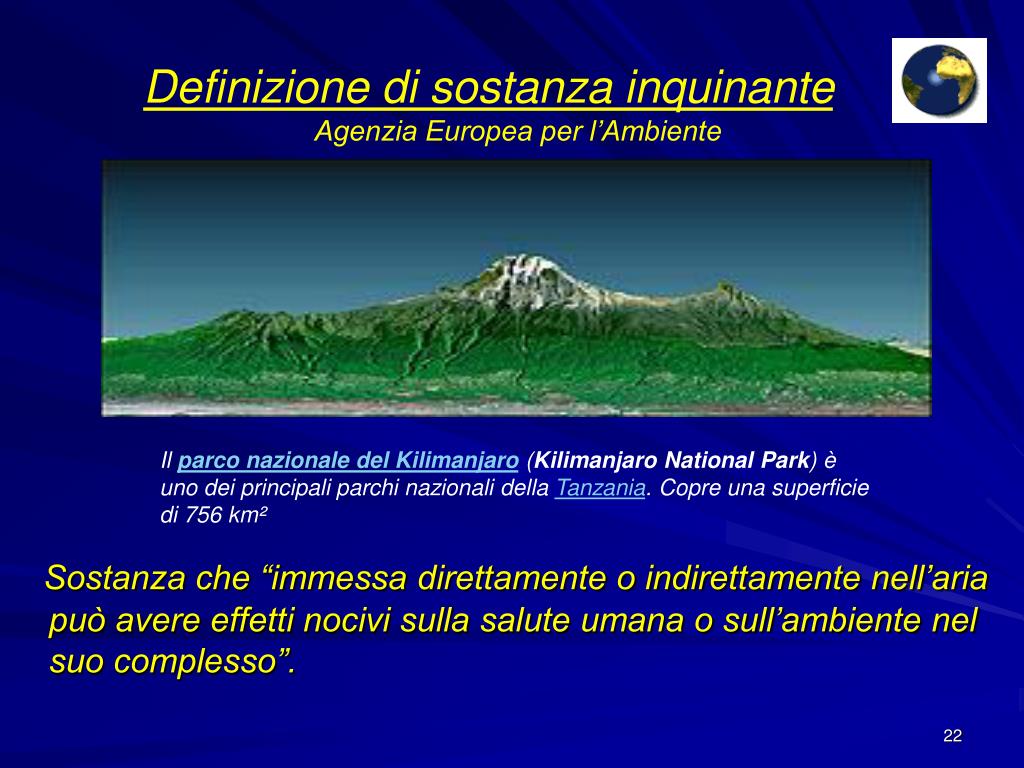 Definizione di sostanza inquinante
Agenzia Europea per l’Ambiente

Il parco nazionale del Kilimanjaro (Kilimanjaro National Park) è uno dei principali parchi nazionali della Tanzania. Copre una superficie di 756 km²

Sostanza che “immessa direttamente o indirettamente nell’aria può avere effetti nocivi sulla salute umana o sull’ambiente nel suo complesso”.

22